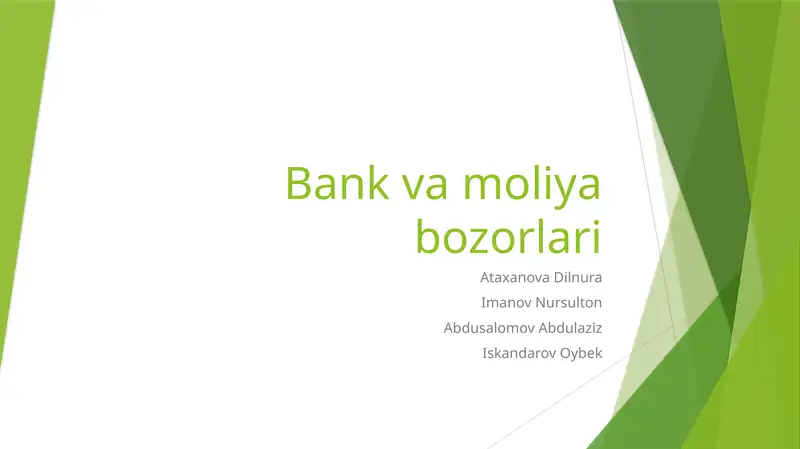 Bank va moliya bozorlari

Ataxanova Dilnura
Imanov Nursulton
Abdusalomov Abdulaziz
Iskandarov Oybek